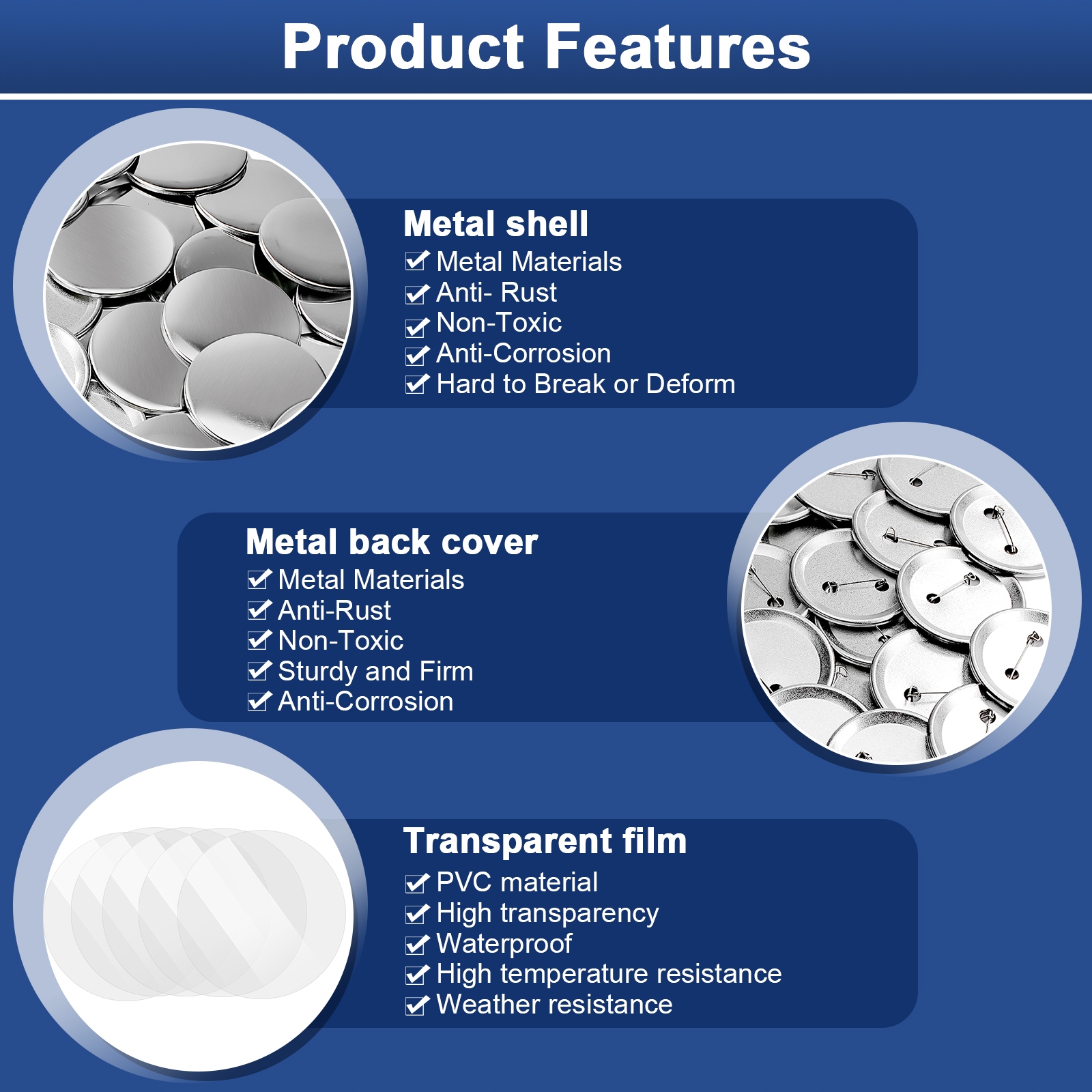 Product Features

Metal shell
☑ Metal Materials
☑ Anti- Rust
☑ Non-Toxic
☑ Anti-Corrosion
☑ Hard to Break or Deform

Metal back cover
☑ Metal Materials
☑ Anti-Rust
☑ Non-Toxic
☑ Sturdy and Firm
☑ Anti-Corrosion

Transparent film
☑ PVC material
☑ High transparency
☑ Waterproof
☑ High temperature resistance
☑ Weather resistance